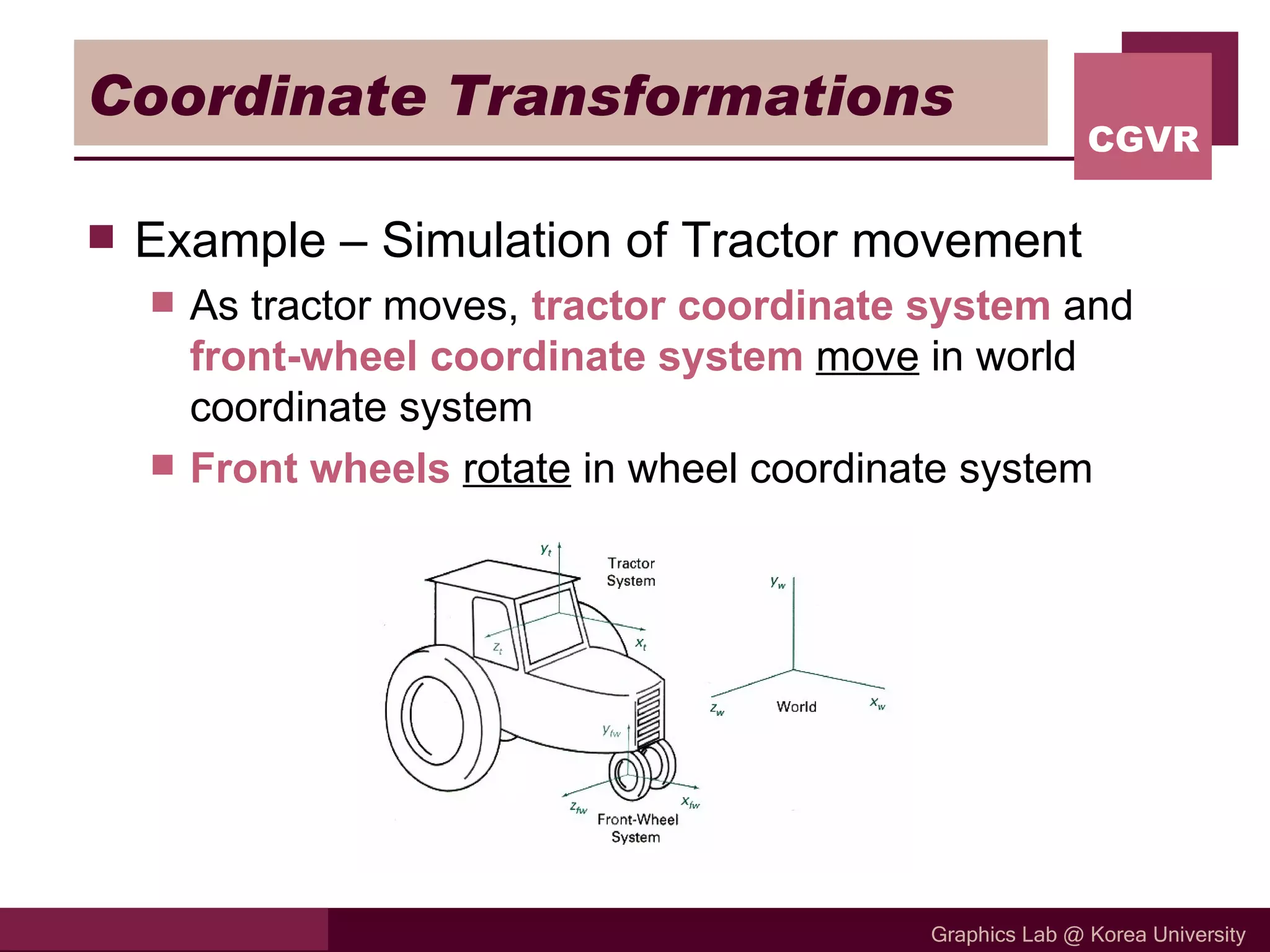 Coordinate Transformations

CGVR

Example – Simulation of Tractor movement

As tractor moves, tractor coordinate system and front-wheel coordinate system move in world coordinate system

Front wheels rotate in wheel coordinate system

$y_t$

Tractor System

$z_t$

$x_t$

$y_w$

$z_w$

World

$x_w$

$y_{fw}$

$z_{fw}$

$x_{fw}$

Front-Wheel System

Graphics Lab @ Korea University